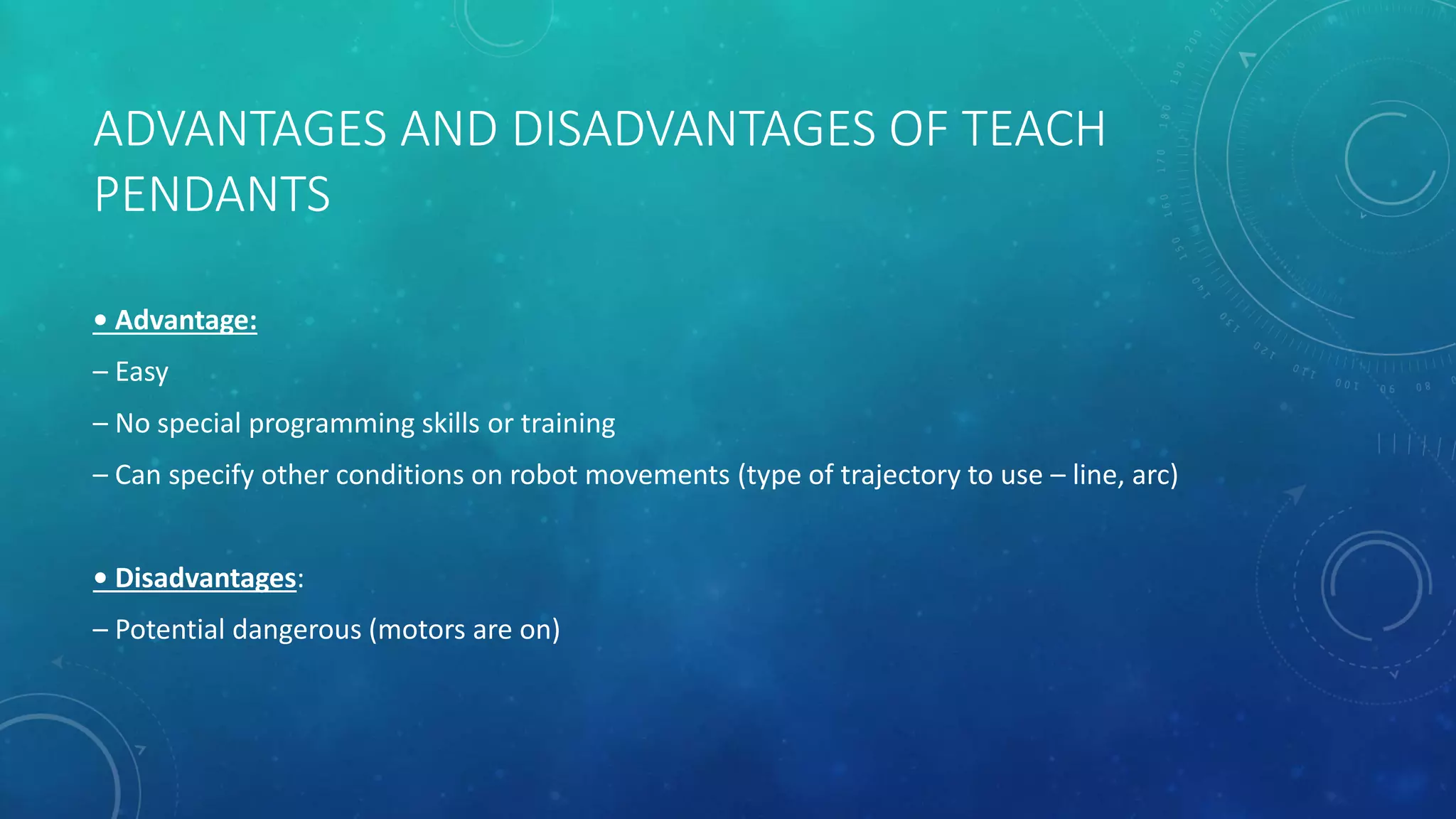 ADVANTAGES AND DISADVANTAGES OF TEACH PENDANTS

• Advantage:

– Easy

– No special programming skills or training

– Can specify other conditions on robot movements (type of trajectory to use – line, arc)

• Disadvantages:

– Potential dangerous (motors are on)